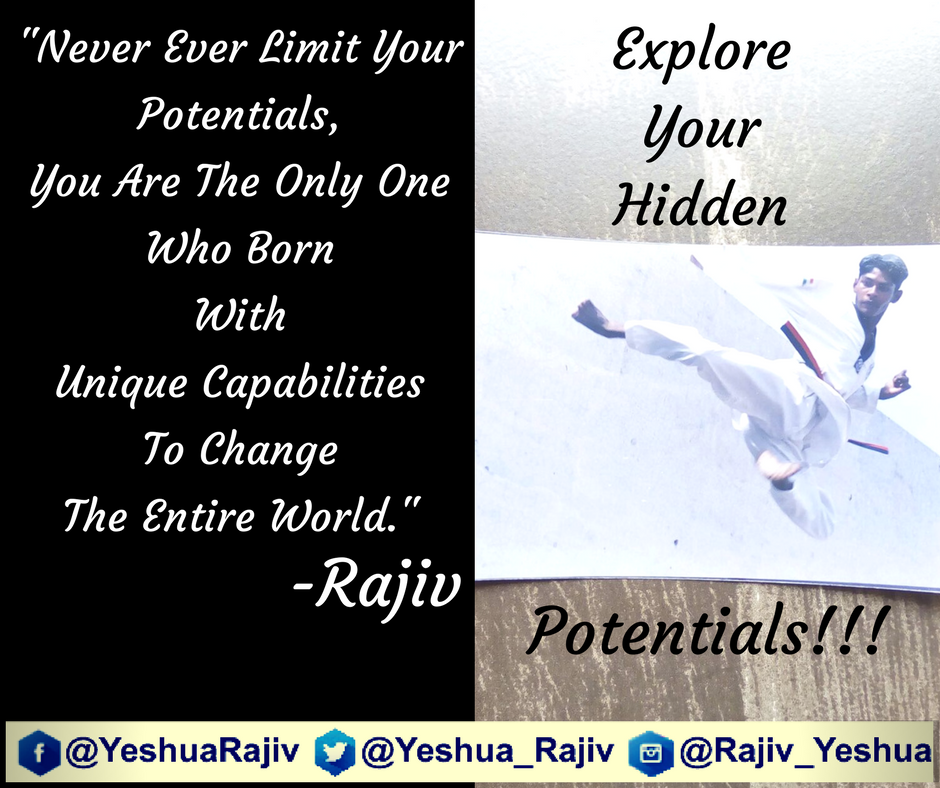 "Never Ever Limit Your Potentials,
You Are The Only One Who Born
With
Unique Capabilities
To Change
The Entire World."
-Rajiv

Explore
Your
Hidden

Potentials!!!

@YeshuaRajiv @Yeshua_Rajiv @Rajiv_Yeshua